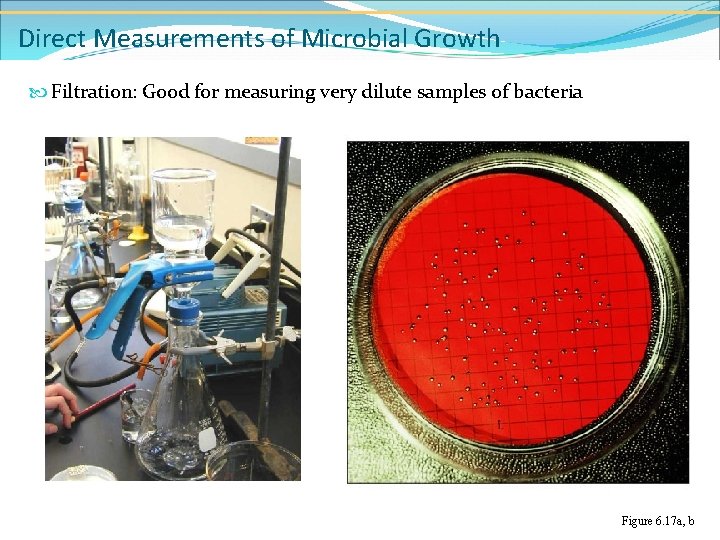 Direct Measurements of Microbial Growth

Filtration: Good for measuring very dilute samples of bacteria

Figure 6.17a, b